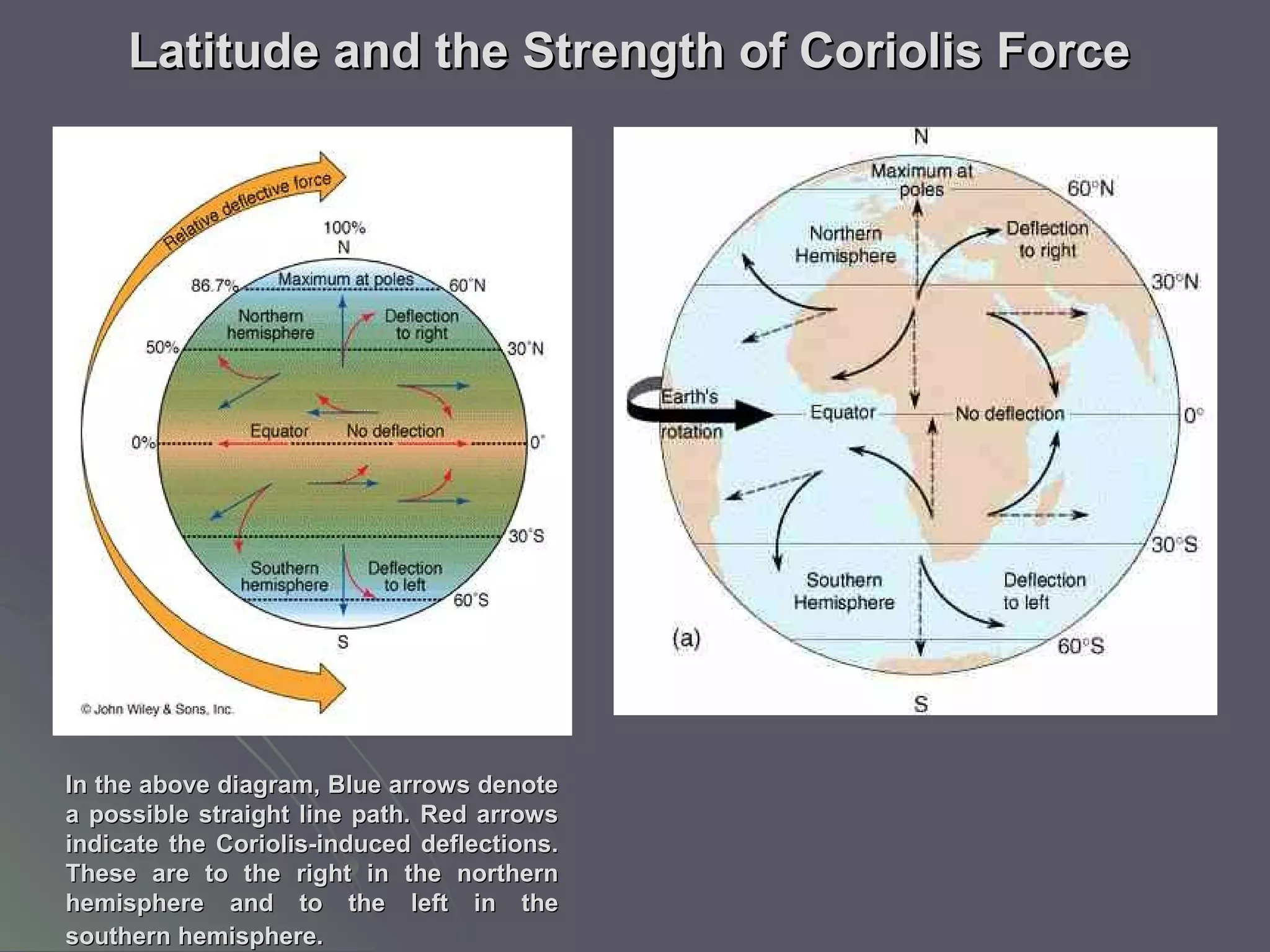 Latitude and the Strength of Coriolis Force

Relative deflective force

100%
N

86.7%
Maximum at poles
60°N

Northern hemisphere
Deflection to right

50%
30°N

Equator
No deflection
0%
0°

30°S

Southern hemisphere
Deflection to left
60°S

S

© John Wiley & Sons, Inc.

N

Maximum at poles
60°N

Northern Hemisphere
Deflection to right
30°N

Earth's rotation
Equator
No deflection
0°

30°S

Southern Hemisphere
Deflection to left

(a)
60°S

S

In the above diagram, Blue arrows denote a possible straight line path. Red arrows indicate the Coriolis-induced deflections. These are to the right in the northern hemisphere and to the left in the southern hemisphere.